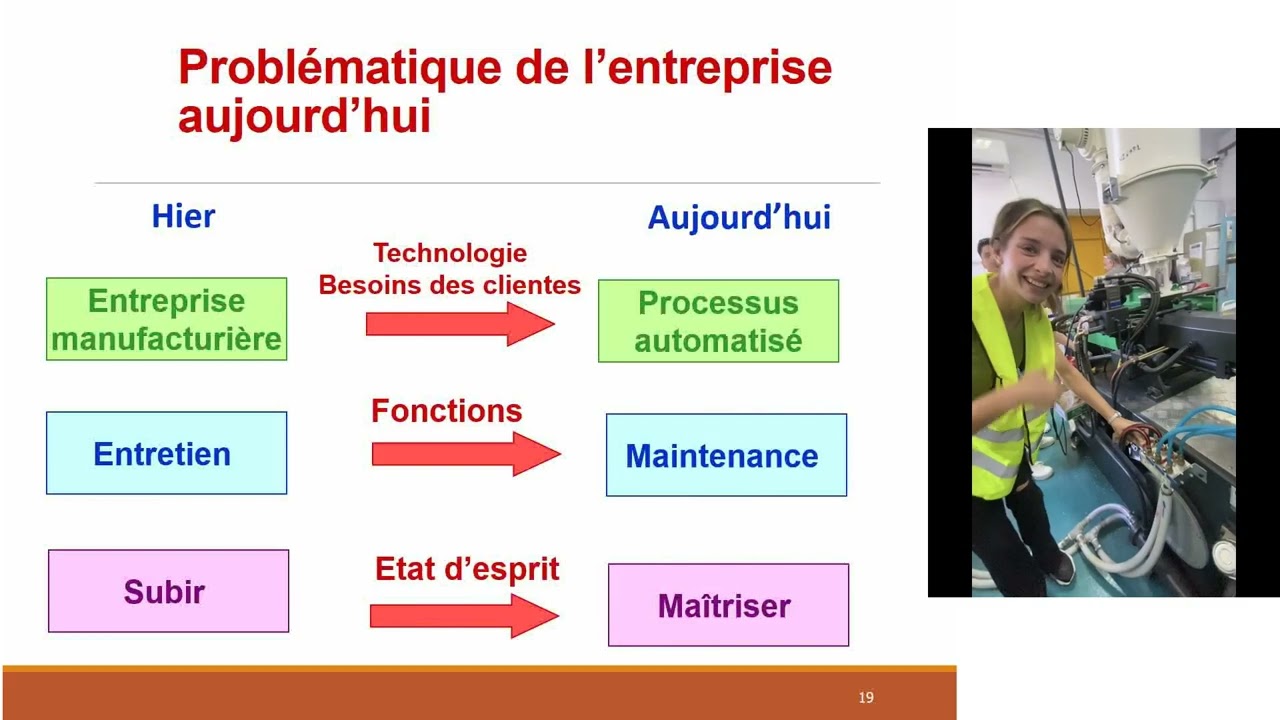 Problématique de l’entreprise aujourd’hui

Hier

Aujourd’hui

Entreprise manufacturière

Technologie
Besoins des clientes

Processus automatisé

Entretien

Fonctions

Maintenance

Subir

Etat d’esprit

Maîtriser

19